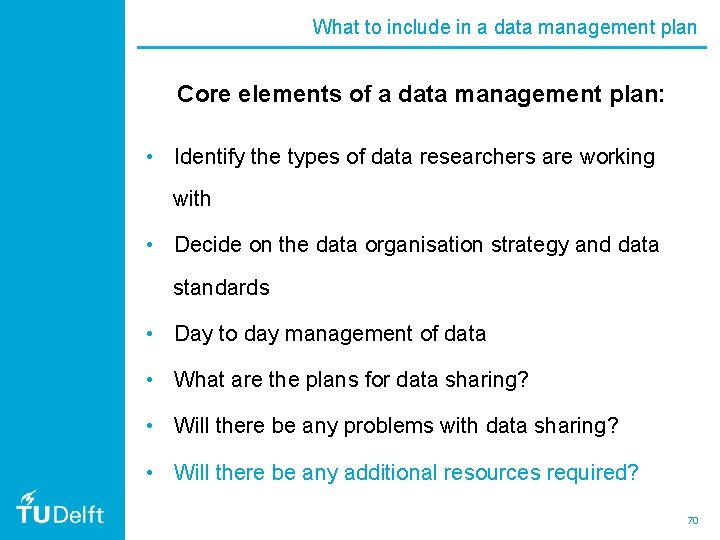 What to include in a data management plan

Core elements of a data management plan:

• Identify the types of data researchers are working with
• Decide on the data organisation strategy and data standards
• Day to day management of data
• What are the plans for data sharing?
• Will there be any problems with data sharing?
• Will there be any additional resources required?

TUDelft

70